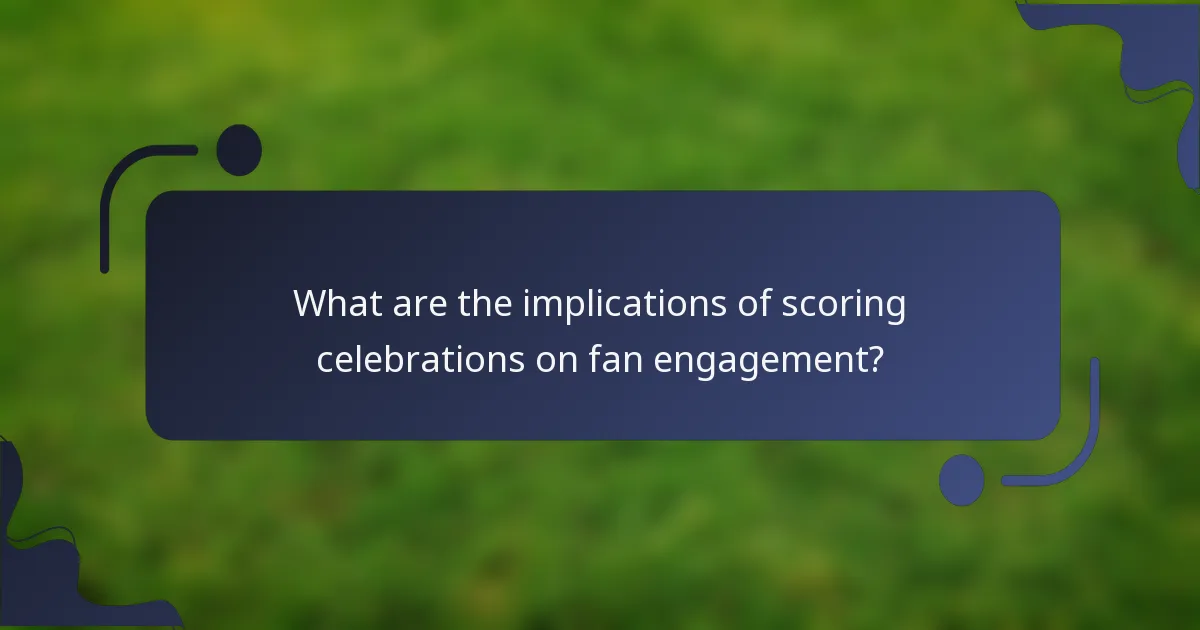 What are the implications of scoring celebrations on fan engagement?